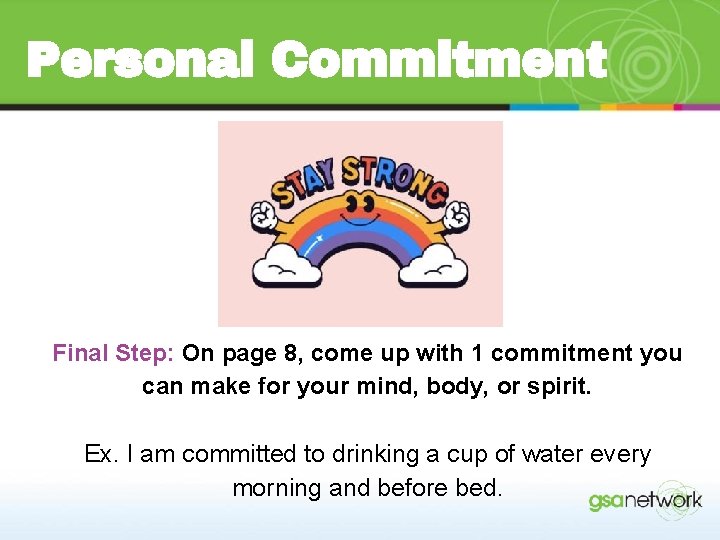 Personal Commitment

STAY STRONG

Final Step: On page 8, come up with 1 commitment you can make for your mind, body, or spirit.

Ex. I am committed to drinking a cup of water every morning and before bed.

gsanetwork